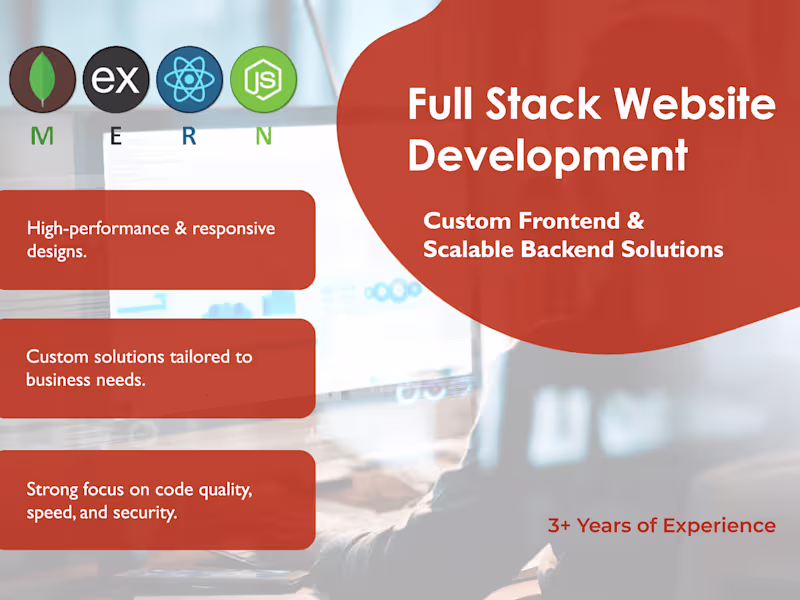 ex

JS

M E R N

Full Stack Website Development

Custom Frontend & Scalable Backend Solutions

High-performance & responsive designs.

Custom solutions tailored to business needs.

Strong focus on code quality, speed, and security.

3+ Years of Experience